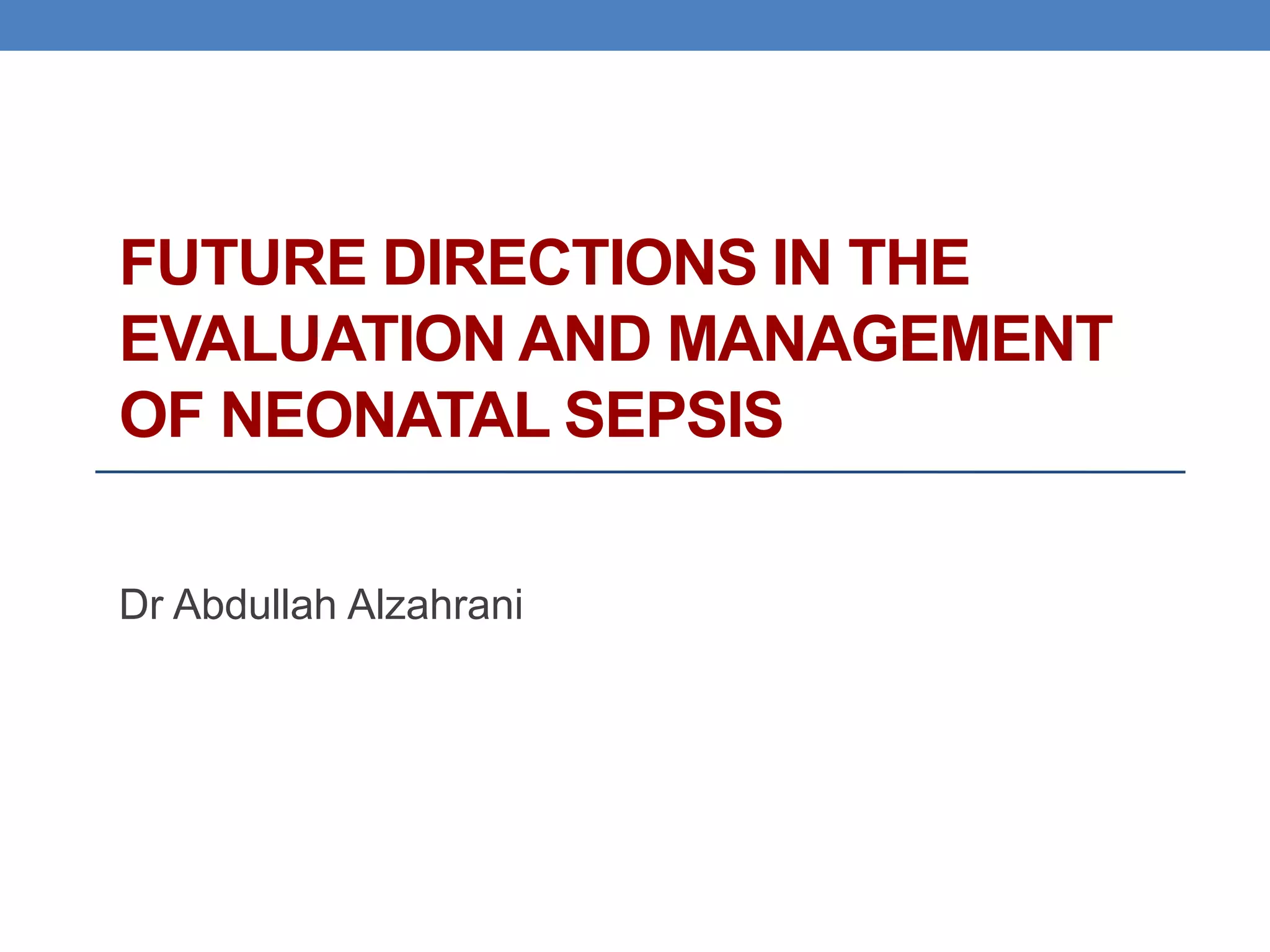 FUTURE DIRECTIONS IN THE EVALUATION AND MANAGEMENT OF NEONATAL SEPSIS

Dr Abdullah Alzahrani